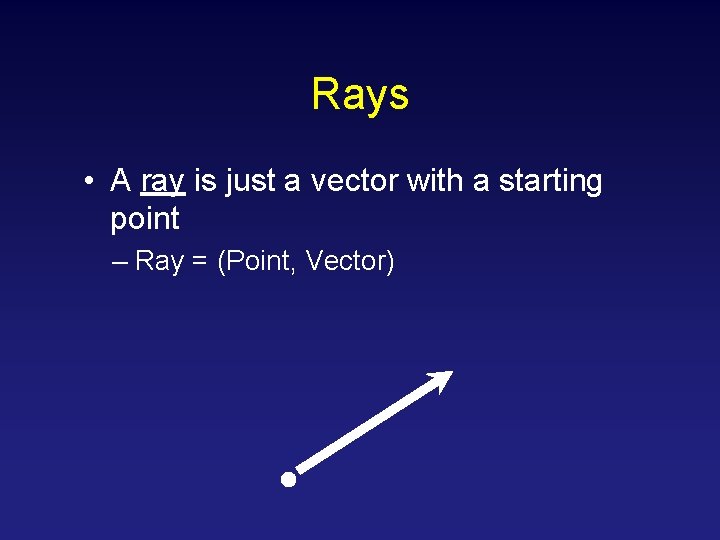 Rays

• A ray is just a vector with a starting point

– Ray = (Point, Vector)